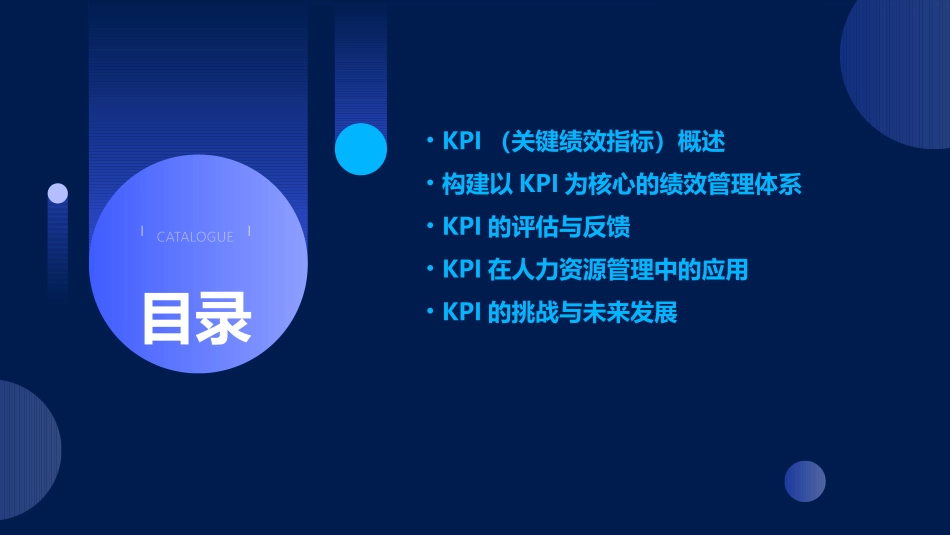 CATALOGUE

目录

• KPI （关键绩效指标）概述
• 构建以 KPI 为核心的绩效管理体系
• KPI 的评估与反馈
• KPI 在人力资源管理中的应用
• KPI 的挑战与未来发展